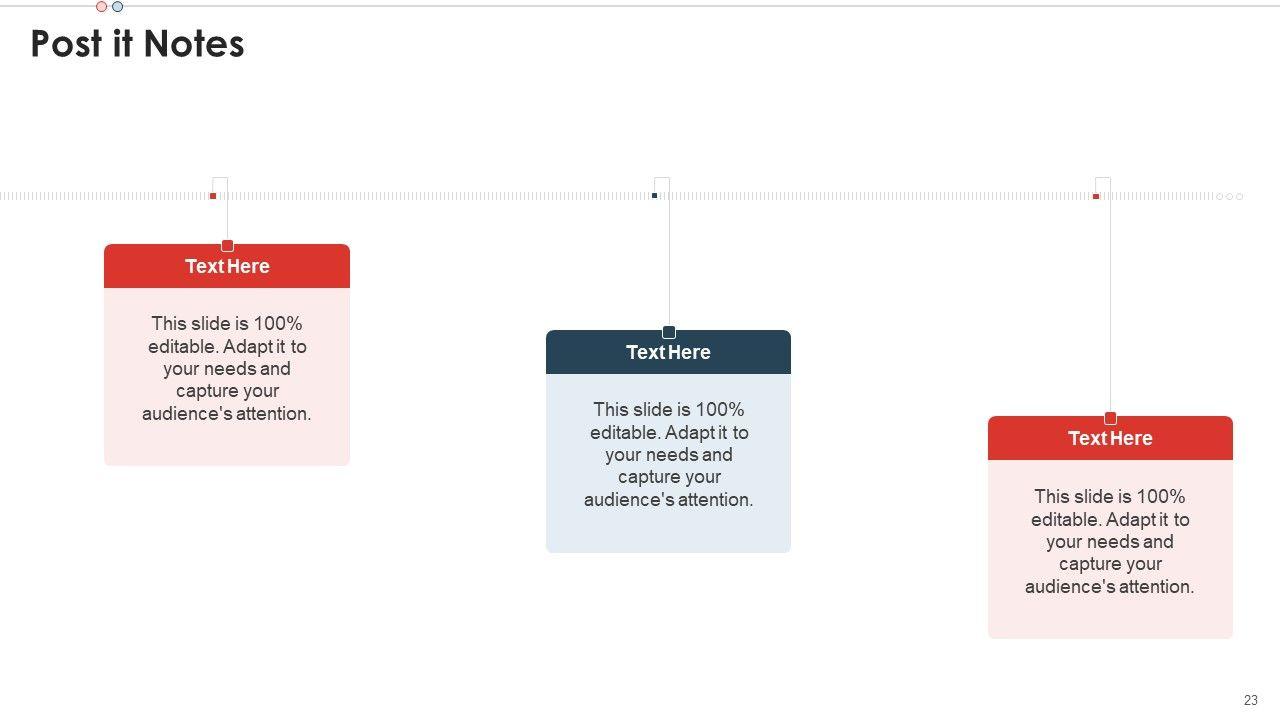 Post it Notes

Text Here

This slide is 100% editable. Adapt it to your needs and capture your audience's attention.

Text Here

This slide is 100% editable. Adapt it to your needs and capture your audience's attention.

Text Here

This slide is 100% editable. Adapt it to your needs and capture your audience's attention.

23